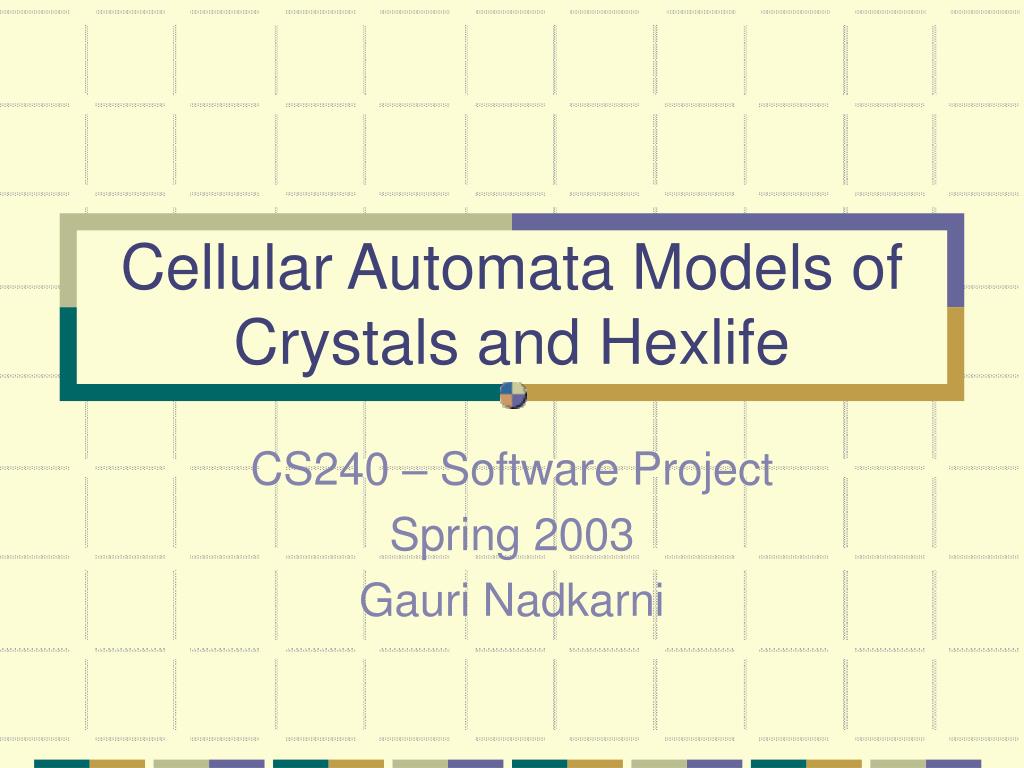 Cellular Automata Models of Crystals and Hexlife

CS240 – Software Project
Spring 2003
Gauri Nadkarni